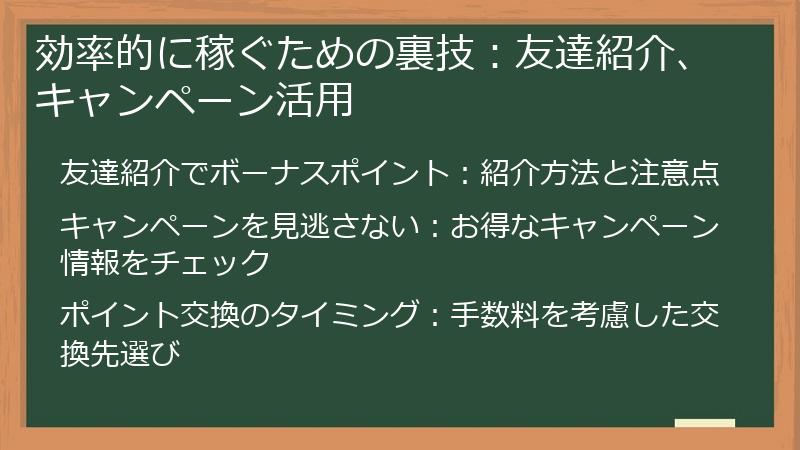 効率的に稼ぐための裏技：友達紹介、キャンペーン活用

友達紹介でボーナスポイント：紹介方法と注意点

キャンペーンを見逃さない：お得なキャンペーン情報をチェック

ポイント交換のタイミング：手数料を考慮した交換先選び